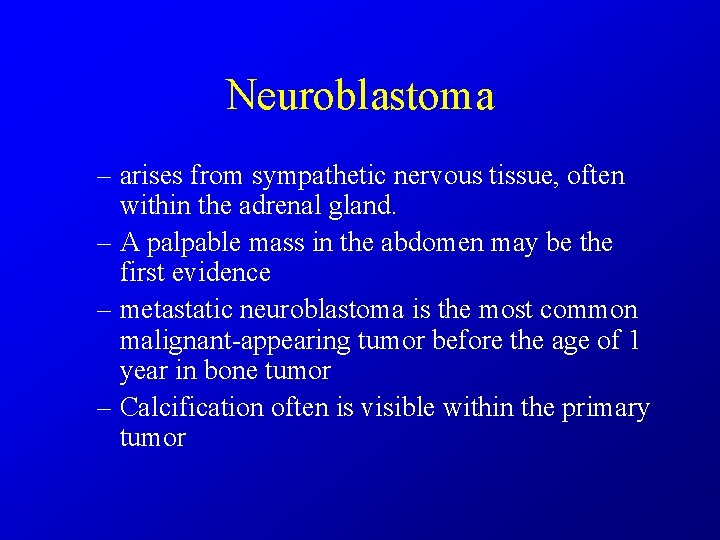 Neuroblastoma

– arises from sympathetic nervous tissue, often within the adrenal gland.

– A palpable mass in the abdomen may be the first evidence

– metastatic neuroblastoma is the most common malignant-appearing tumor before the age of 1 year in bone tumor

– Calcification often is visible within the primary tumor